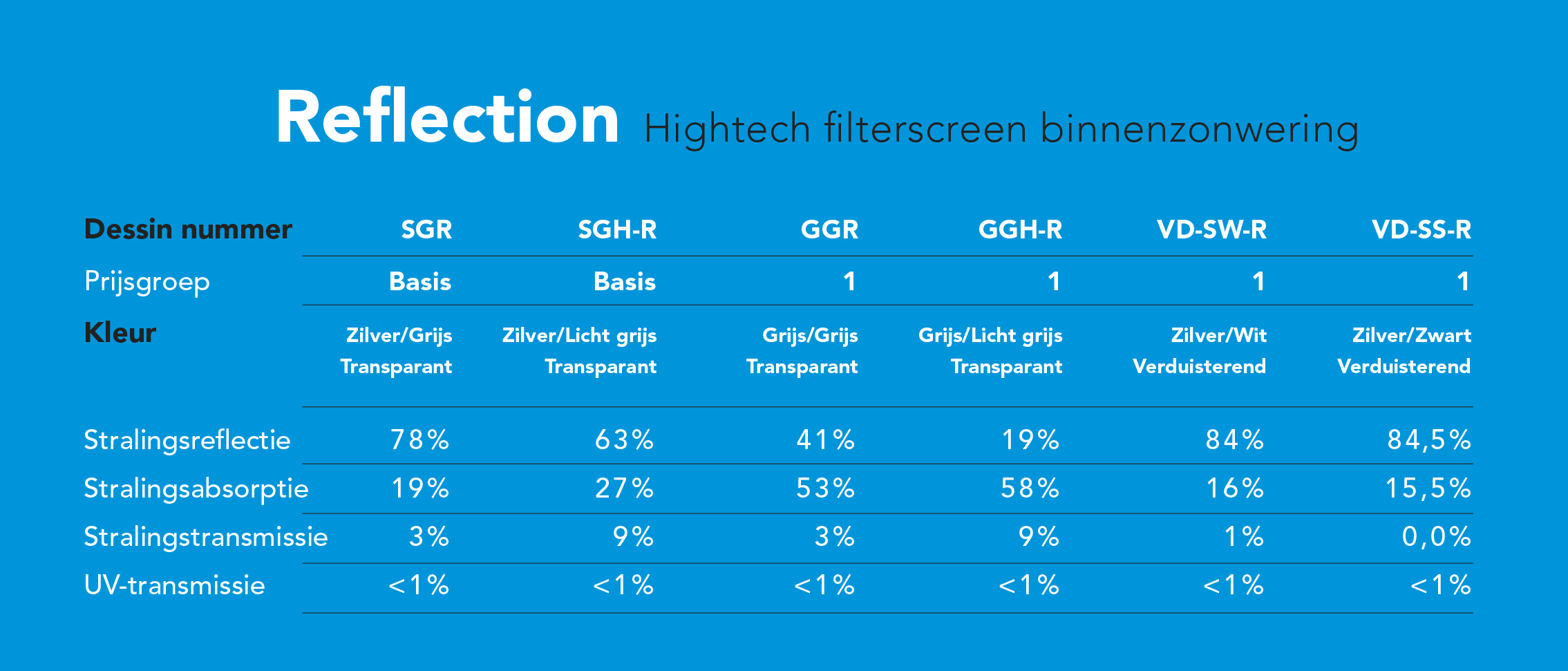 Reflection Hightech filterscreen binnenzonwering

| Dessin nummer | SGR | SGH-R | GGR | GGH-R | VD-SW-R | VD-SS-R |
|---|---|---|---|---|---|---|
| Prijsgroep | Basis | Basis | 1 | 1 | 1 | 1 |
| Kleur | Zilver/Grijs Transparant | Zilver/Licht grijs Transparant | Grijs/Grijs Transparant | Grijs/Licht grijs Transparant | Zilver/Wit Verduisterend | Zilver/Zwart Verduisterend |
| Stralingsreflectie | 78% | 63% | 41% | 19% | 84% | 84,5% |
| Stralingsabsorptie | 19% | 27% | 53% | 58% | 16% | 15,5% |
| Stralingstransmissie | 3% | 9% | 3% | 9% | 1% | 0,0% |
| UV-transmissie | <1% | <1% | <1% | <1% | <1% | <1% |